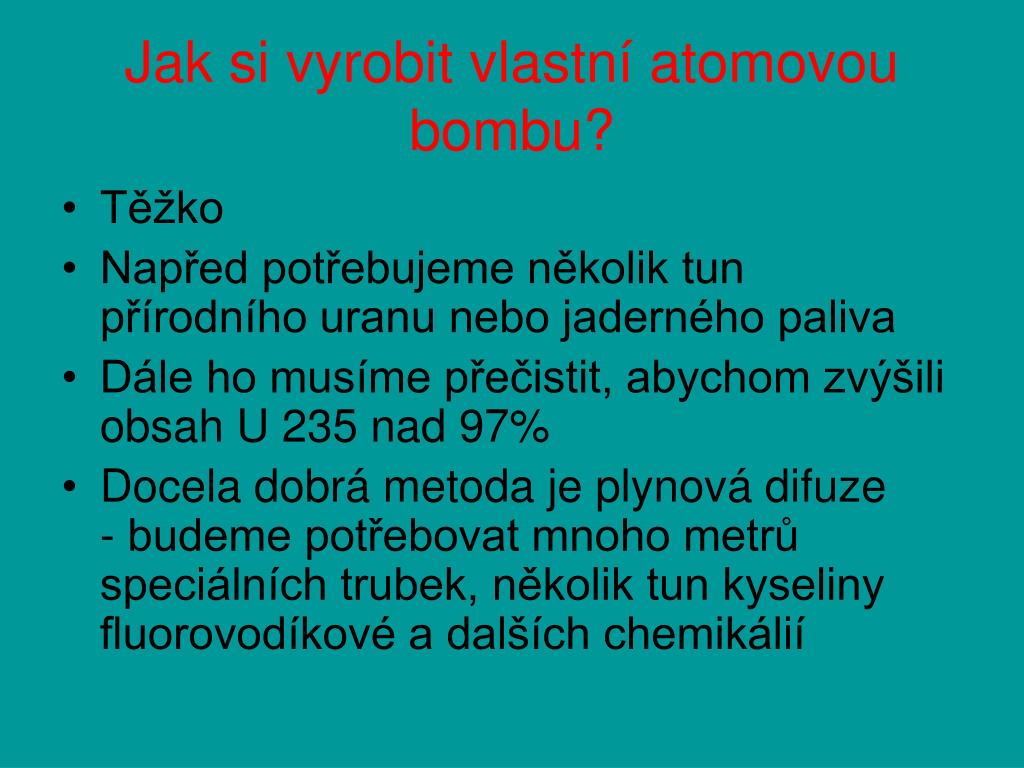 Jak si vyrobit vlastní atomovou bombu?

• Těžko
• Napřed potřebujeme několik tun přírodního uranu nebo jaderného paliva
• Dále ho musíme přečistit, abychom zvýšili obsah U 235 nad 97%
• Docela dobrá metoda je plynová difuze - budeme potřebovat mnoho metrů speciálních trubek, několik tun kyseliny fluorovodíkové a dalších chemikálií